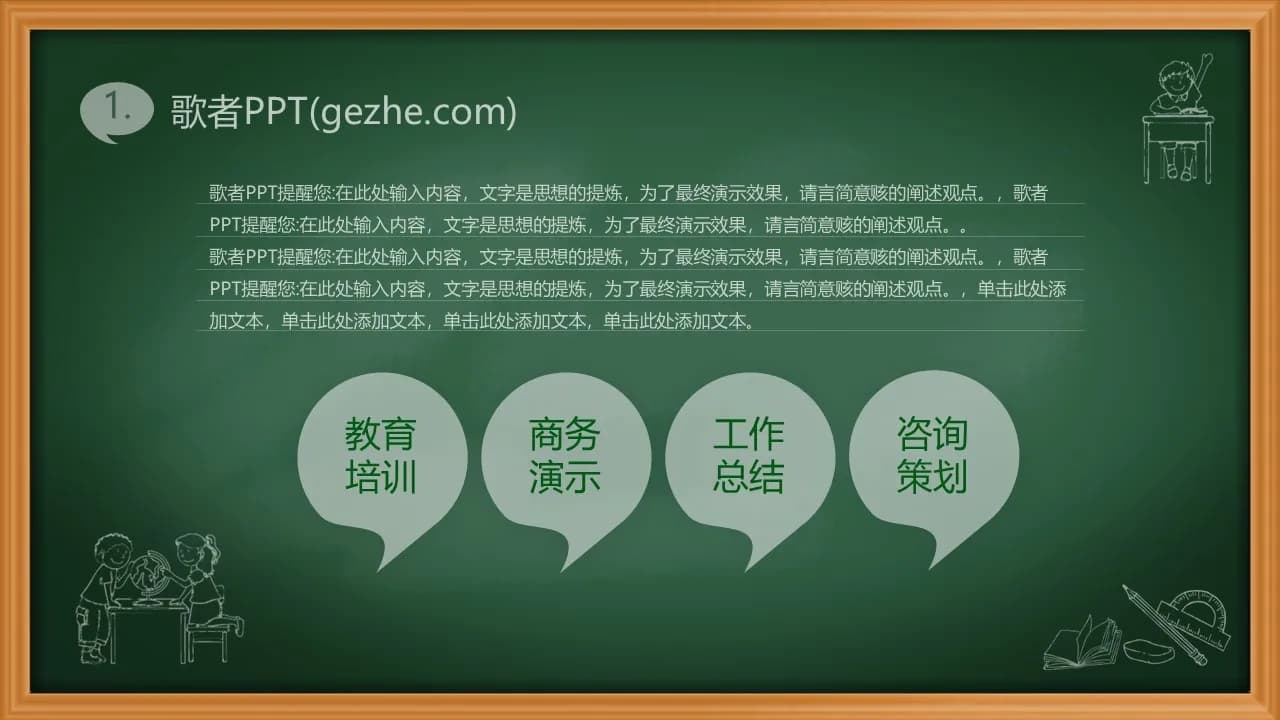 1. 歌者PPT(gezhe.com)

歌者PPT提醒您:在此处输入内容，文字是思想的提炼，为了最终演示效果，请言简意赅的阐述观点。，歌者PPT提醒您:在此处输入内容，文字是思想的提炼，为了最终演示效果，请言简意赅的阐述观点。。
歌者PPT提醒您:在此处输入内容，文字是思想的提炼，为了最终演示效果，请言简意赅的阐述观点。，歌者PPT提醒您:在此处输入内容，文字是思想的提炼，为了最终演示效果，请言简意赅的阐述观点。，单击此处添加文本，单击此处添加文本，单击此处添加文本，单击此处添加文本。

教育培训

商务演示

工作总结

咨询策划